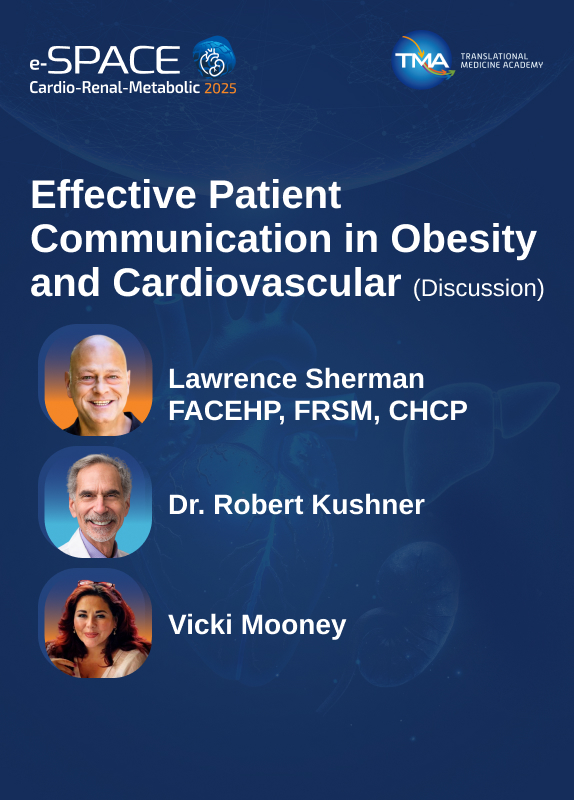 e-SPACE
Cardio-Renal-Metabolic 2025

TMA TRANSLATIONAL MEDICINE ACADEMY

Effective Patient Communication in Obesity and Cardiovascular (Discussion)

Lawrence Sherman FACEHP, FRSM, CHCP

Dr. Robert Kushner

Vicki Mooney